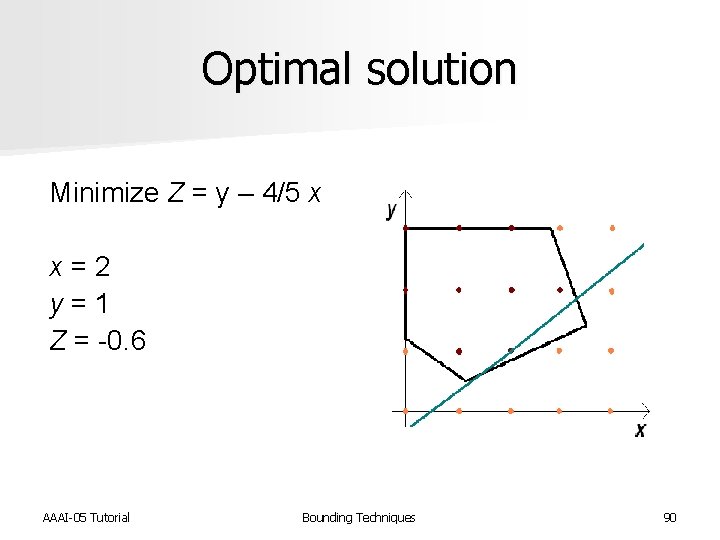 Optimal solution

Minimize $Z = y - 4/5\ x$

$x = 2$
$y = 1$
$Z = -0.6$

y

x

AAAI-05 Tutorial

Bounding Techniques

90